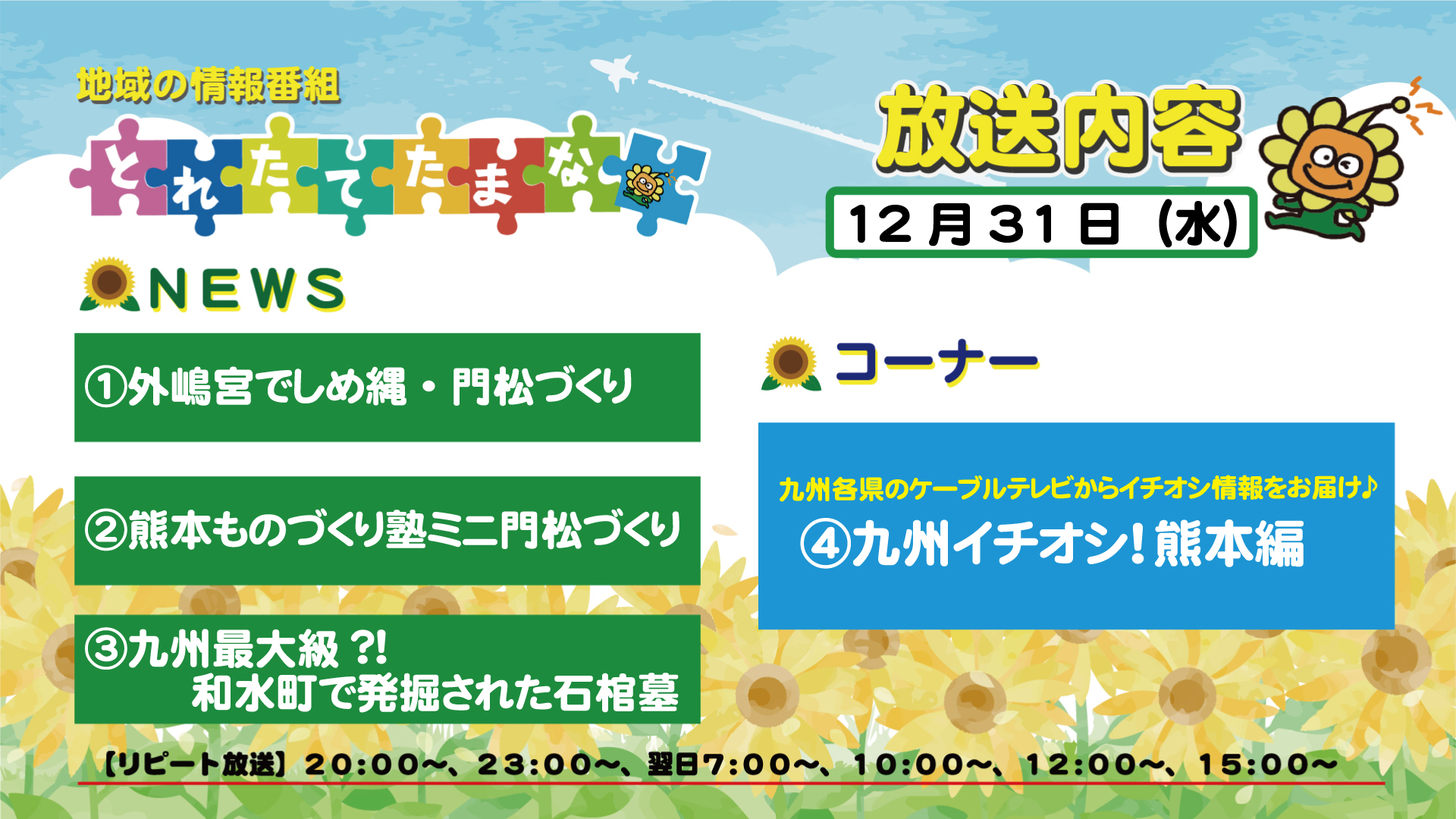 地域の情報番組

とれたてたまな

放送内容

12月31日（水）

NEWS

①外嶋宮でしめ縄・門松づくり

②熊本ものづくり塾ミニ門松づくり

③九州最大級?!
和水町で発掘された石棺墓

コーナー

九州各県のケーブルテレビからイチオシ情報をお届け♪

④九州イチオシ！熊本編

【リピート放送】20:00～、23:00～、翌日7:00～、10:00～、12:00～、15:00～